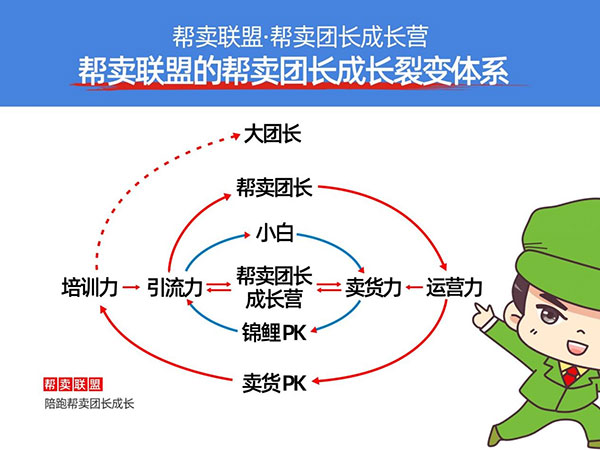 帮卖联盟·帮卖团长成长营
帮卖联盟的帮卖团长成长裂变体系

大团长
帮卖团长
小白
培训力
引流力
帮卖团长成长营
卖货力
运营力
锦鲤PK
卖货PK

帮卖联盟
陪跑帮卖团长成长